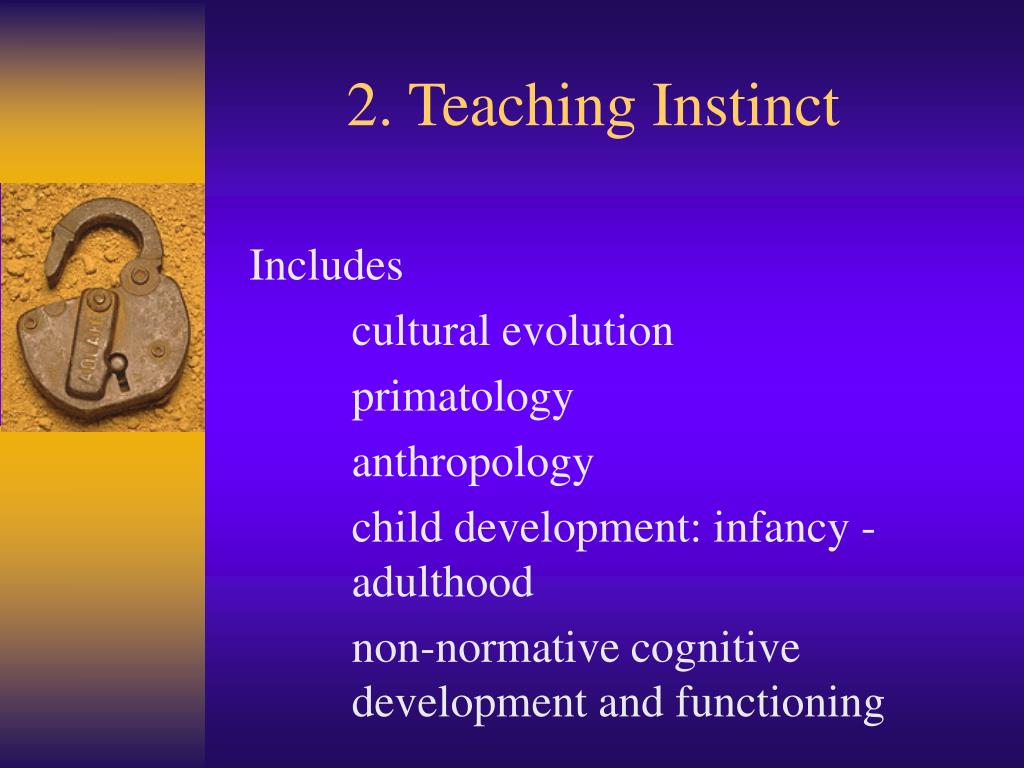 2. Teaching Instinct

Includes

cultural evolution

primatology

anthropology

child development: infancy - adulthood

non-normative cognitive development and functioning